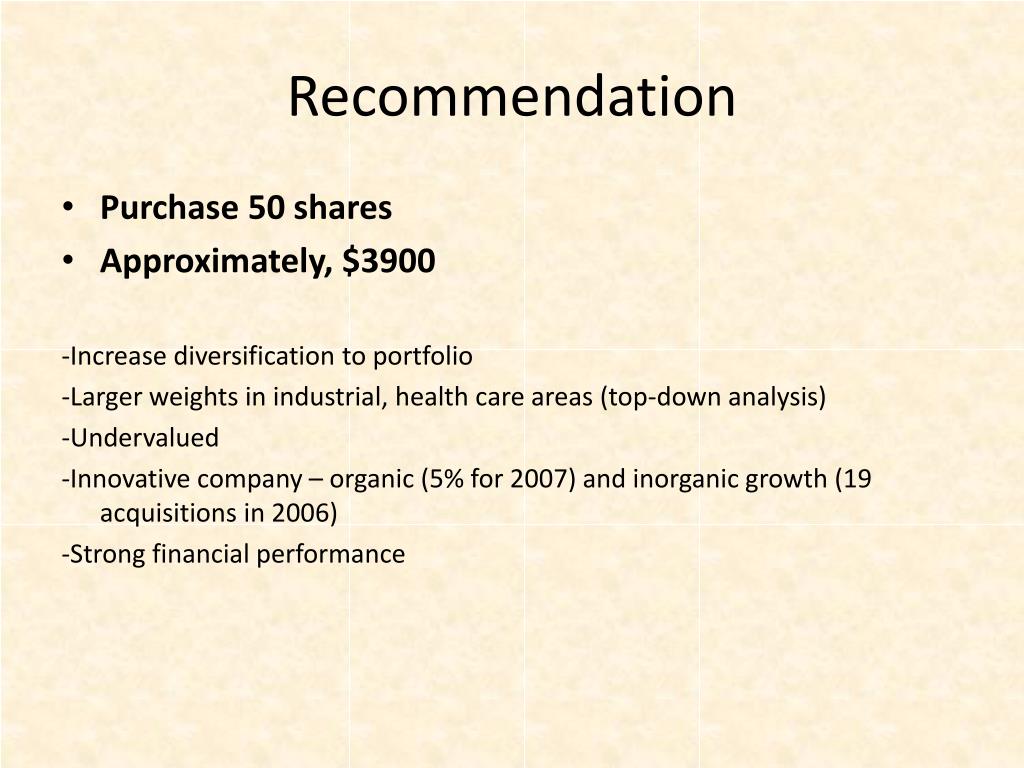 Recommendation

• Purchase 50 shares
• Approximately, \$3900

-Increase diversification to portfolio
-Larger weights in industrial, health care areas (top-down analysis)
-Undervalued
-Innovative company – organic (5% for 2007) and inorganic growth (19 acquisitions in 2006)
-Strong financial performance